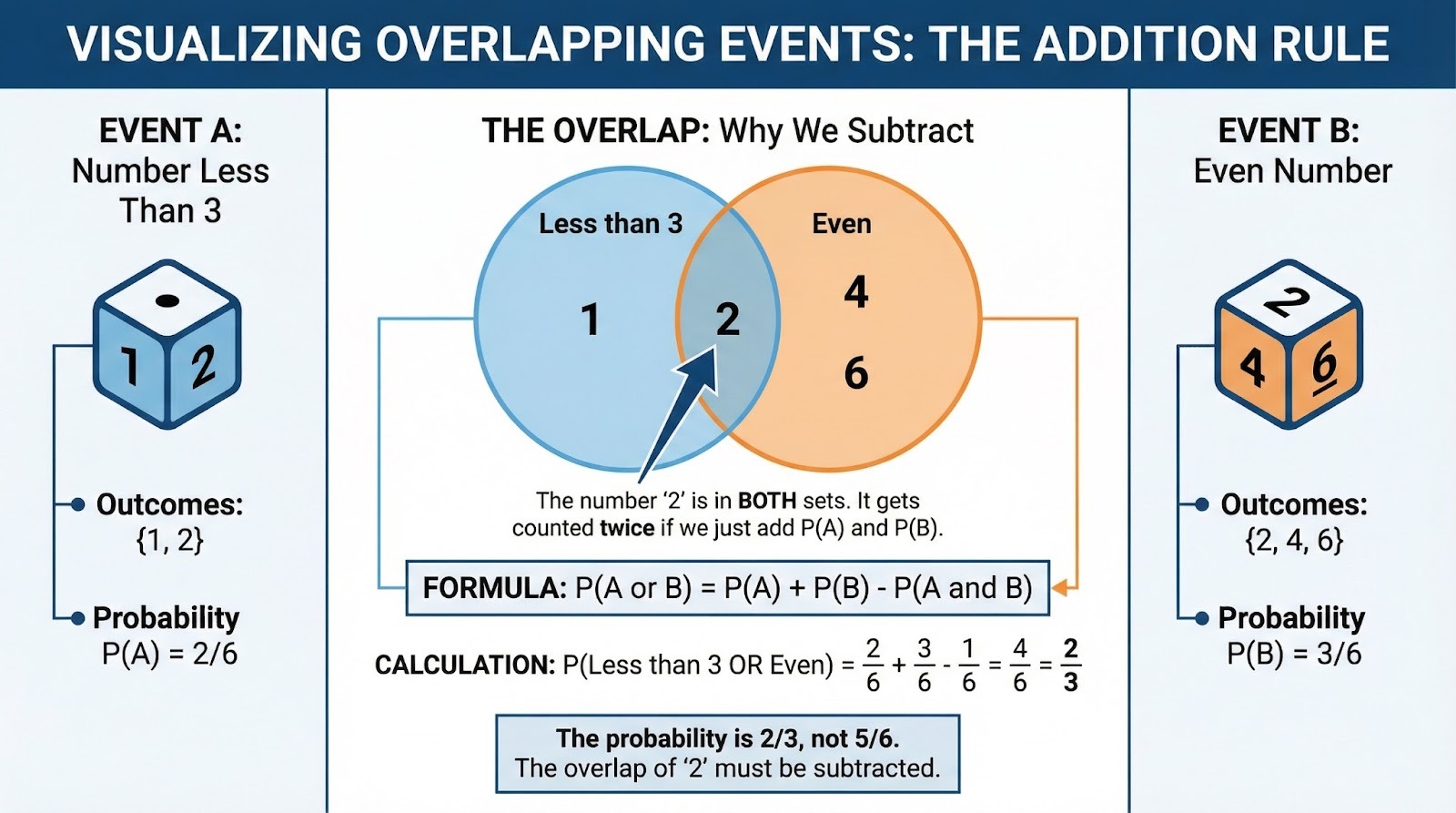 VISUALIZING OVERLAPPING EVENTS: THE ADDITION RULE

EVENT A:
Number Less Than 3

1 2

Outcomes:
{1, 2}

Probability
P(A) = 2/6

THE OVERLAP: Why We Subtract

Less than 3

Even

1

2

4

6

The number '2' is in BOTH sets. It gets counted twice if we just add P(A) and P(B).

FORMULA: P(A or B) = P(A) + P(B) - P(A and B)

CALCULATION: P(Less than 3 OR Even) = $\frac{2}{6} + \frac{3}{6} - \frac{1}{6} = \frac{4}{6} = \frac{2}{3}$

The probability is 2/3, not 5/6.
The overlap of '2' must be subtracted.

EVENT B:
Even Number

2 4 6

Outcomes:
{2, 4, 6}

Probability
P(B) = 3/6